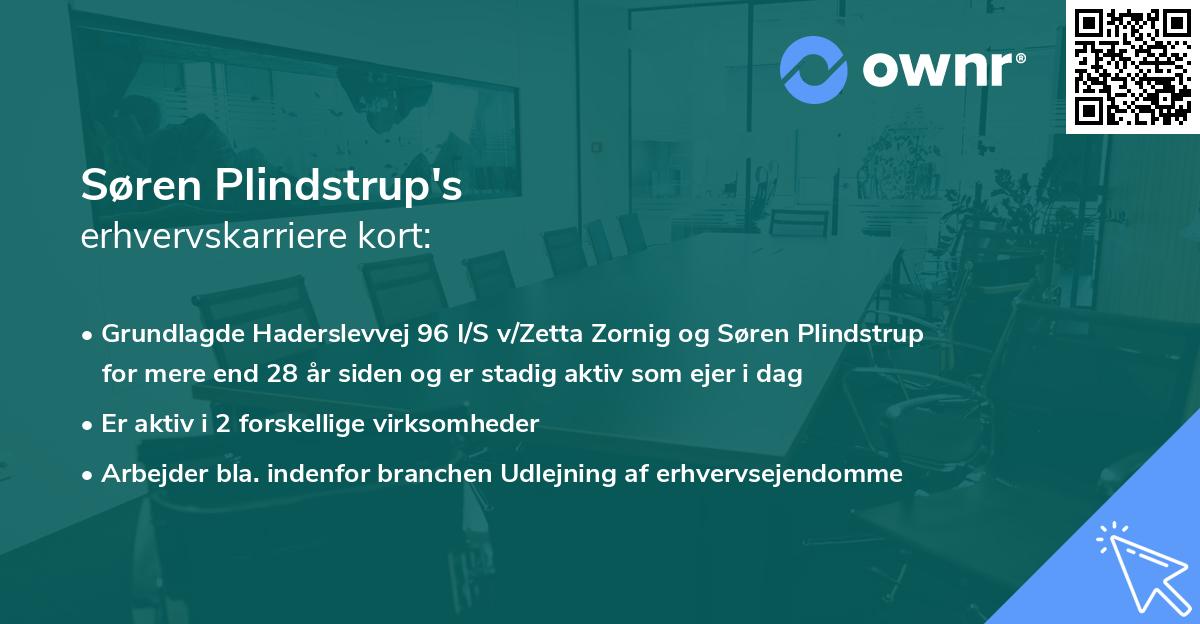 ownr®

Søren Plindstrup's
erhvervskarriere kort:

• Grundlagde Haderslevvej 96 I/S v/Zetta Zornig og Søren Plindstrup for mere end 28 år siden og er stadig aktiv som ejer i dag
• Er aktiv i 2 forskellige virksomheder
• Arbejder bla. indenfor branchen Udlejning af erhvervsejendomme